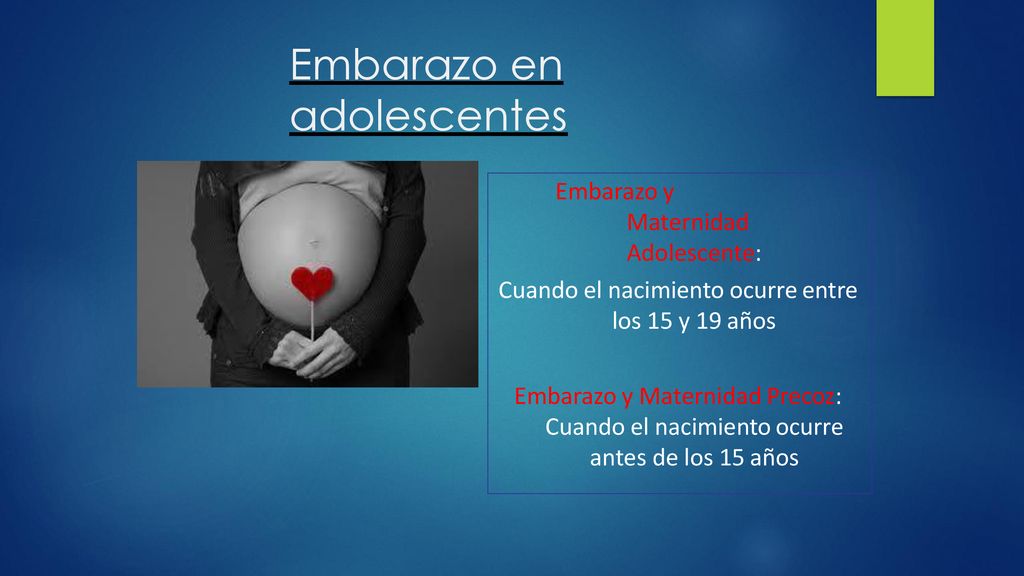 Embarazo en adolescentes

Embarazo y Maternidad Adolescente:

Cuando el nacimiento ocurre entre los 15 y 19 años

Embarazo y Maternidad Precoz: Cuando el nacimiento ocurre antes de los 15 años